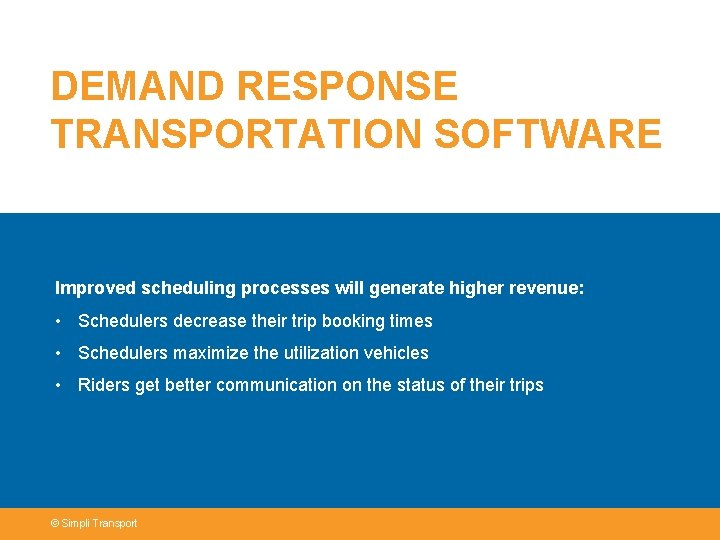 DEMAND RESPONSE TRANSPORTATION SOFTWARE

Improved scheduling processes will generate higher revenue:

• Schedulers decrease their trip booking times

• Schedulers maximize the utilization vehicles

• Riders get better communication on the status of their trips

© Simpli Transport